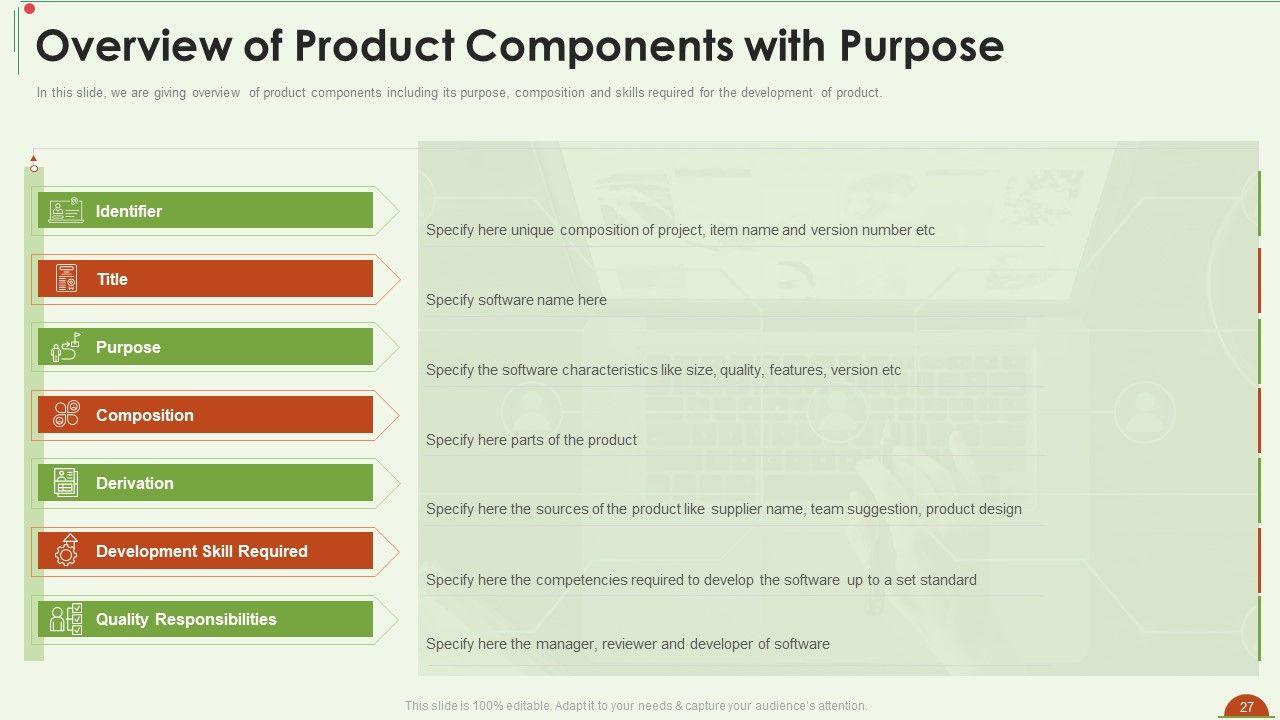 Overview of Product Components with Purpose

In this slide, we are giving overview of product components including its purpose, composition and skills required for the development of product.

Identifier

Title

Purpose

Composition

Derivation

Development Skill Required

Quality Responsibilities

Specify here unique composition of project, item name and version number etc

Specify software name here

Specify the software characteristics like size, quality, features, version etc

Specify here parts of the product

Specify here the sources of the product like supplier name, team suggestion, product design

Specify here the competencies required to develop the software up to a set standard

Specify here the manager, reviewer and developer of software

This slide is 100% editable. Adapt it to your needs & capture your audience's attention.

27